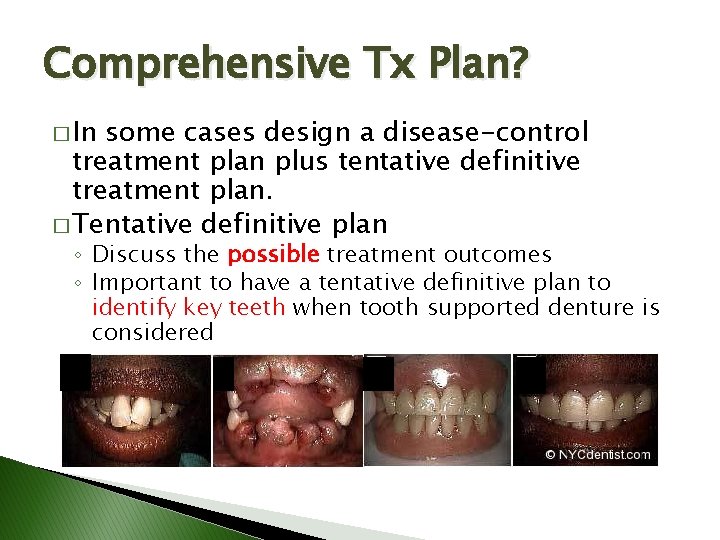 Comprehensive Tx Plan?

□ In some cases design a disease-control treatment plan plus tentative definitive treatment plan.

□ Tentative definitive plan

◦ Discuss the possible treatment outcomes

◦ Important to have a tentative definitive plan to identify key teeth when tooth supported denture is considered

© NYCdentist.com